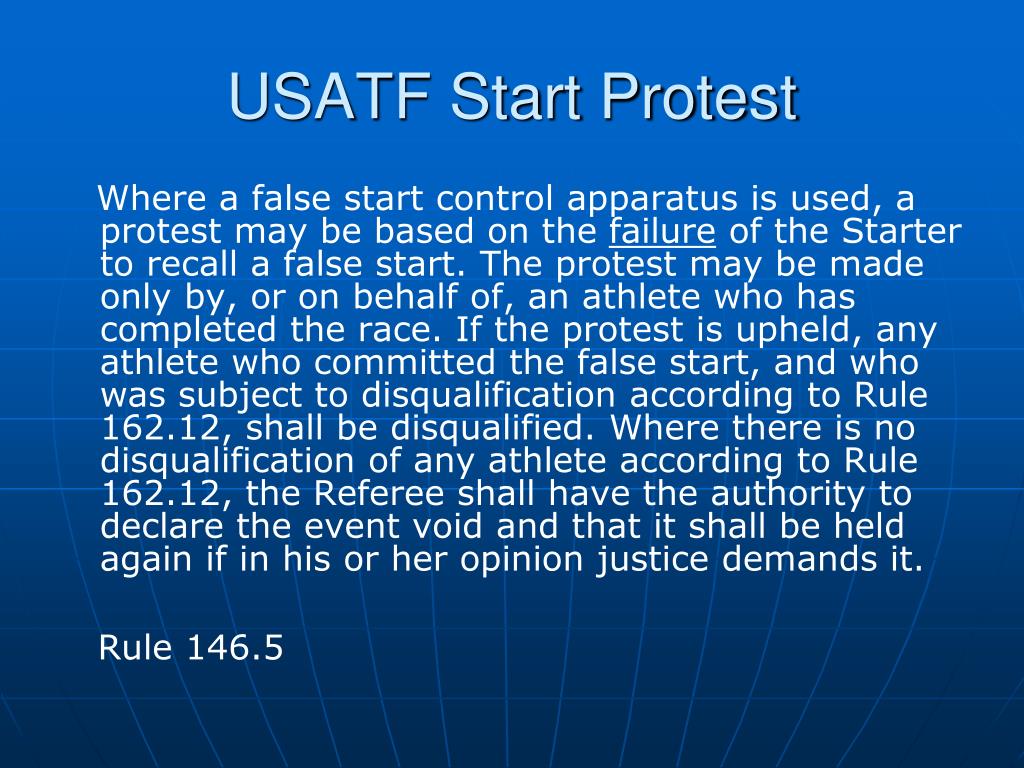 USATF Start Protest

Where a false start control apparatus is used, a protest may be based on the failure of the Starter to recall a false start. The protest may be made only by, or on behalf of, an athlete who has completed the race. If the protest is upheld, any athlete who committed the false start, and who was subject to disqualification according to Rule 162.12, shall be disqualified. Where there is no disqualification of any athlete according to Rule 162.12, the Referee shall have the authority to declare the event void and that it shall be held again if in his or her opinion justice demands it.

Rule 146.5